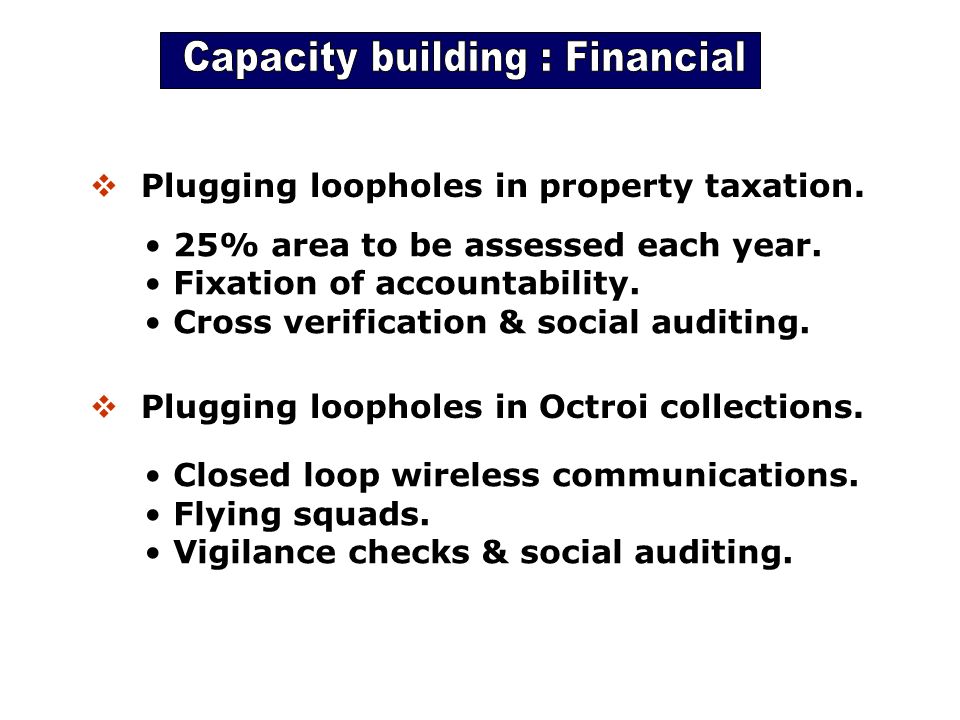 Capacity building : Financial

❖ Plugging loopholes in property taxation.

• 25% area to be assessed each year.
• Fixation of accountability.
• Cross verification & social auditing.

❖ Plugging loopholes in Octroi collections.

• Closed loop wireless communications.
• Flying squads.
• Vigilance checks & social auditing.